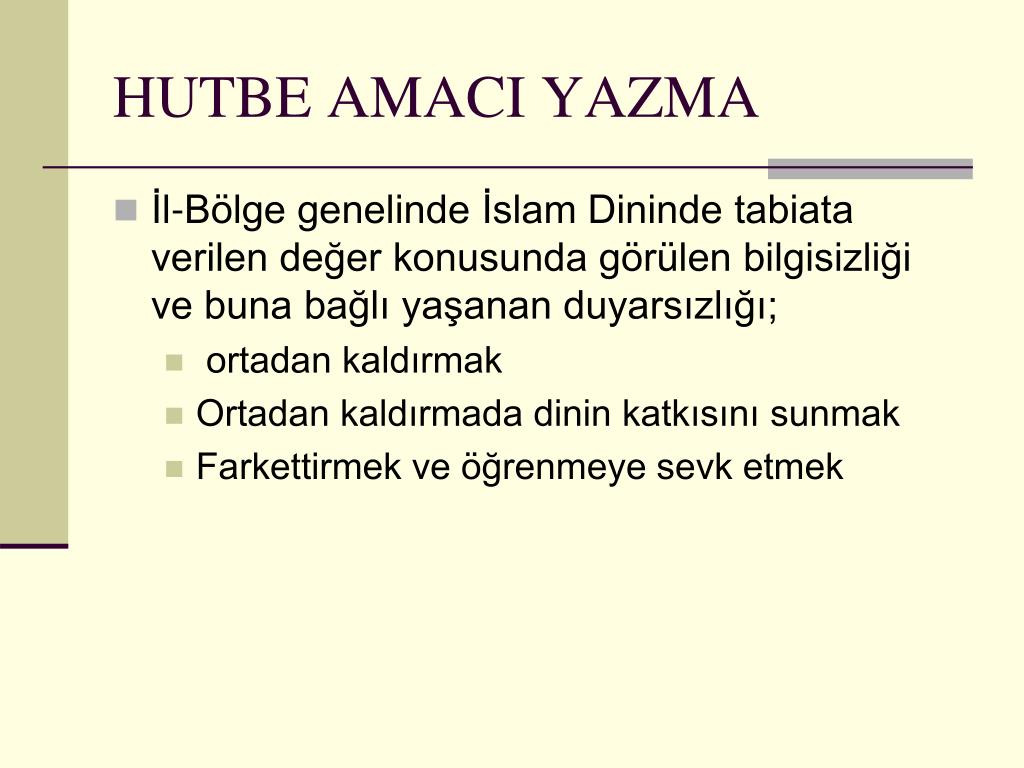 HUTBE AMACI YAZMA

İl-Bölge genelinde İslam Dininde tabiata verilen değer konusunda görülen bilgisizliği ve buna bağlı yaşanan duyarsızlığı;

ortadan kaldırmak

Ortadan kaldırmada dinin katkısını sunmak

Farkettirmek ve öğrenmeye sevk etmek